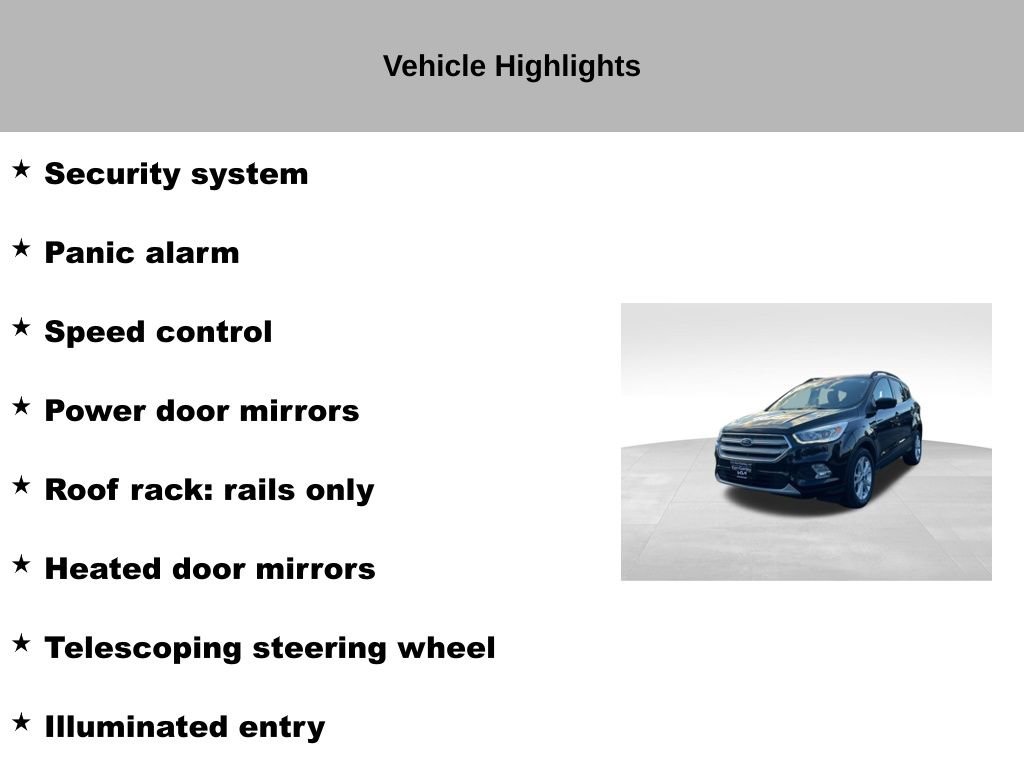 Vehicle Highlights

★ Security system

★ Panic alarm

★ Speed control

★ Power door mirrors

★ Roof rack: rails only

★ Heated door mirrors

★ Telescoping steering wheel

★ Illuminated entry